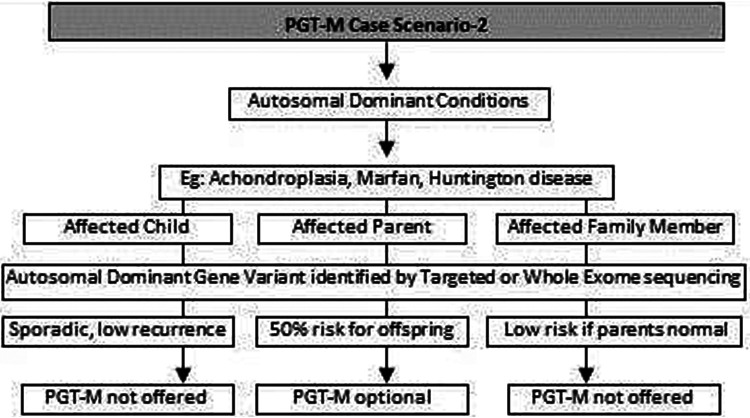 PGT-M Case Scenario-2

Autosomal Dominant Conditions

Eg: Achondroplasia, Marfan, Huntington disease

Affected Child

Affected Parent

Affected Family Member

Autosomal Dominant Gene Variant identified by Targeted or Whole Exome sequencing

Sporadic, low recurrence

50% risk for offspring

Low risk if parents normal

PGT-M not offered

PGT-M optional

PGT-M not offered